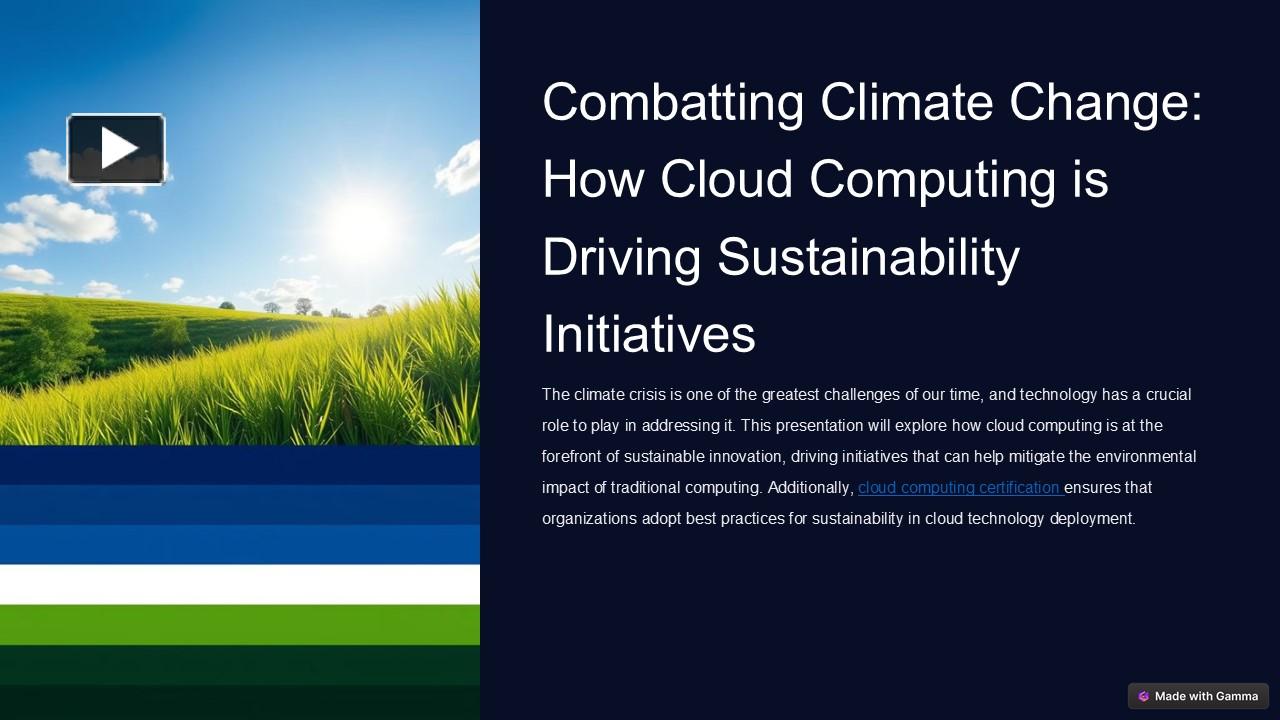 Combatting Climate Change: How Cloud Computing is Driving Sustainability Initiatives

The climate crisis is one of the greatest challenges of our time, and technology has a crucial role to play in addressing it. This presentation will explore how cloud computing is at the forefront of sustainable innovation, driving initiatives that can help mitigate the environmental impact of traditional computing. Additionally, cloud computing certification ensures that organizations adopt best practices for sustainability in cloud technology deployment.

Made with Gamma